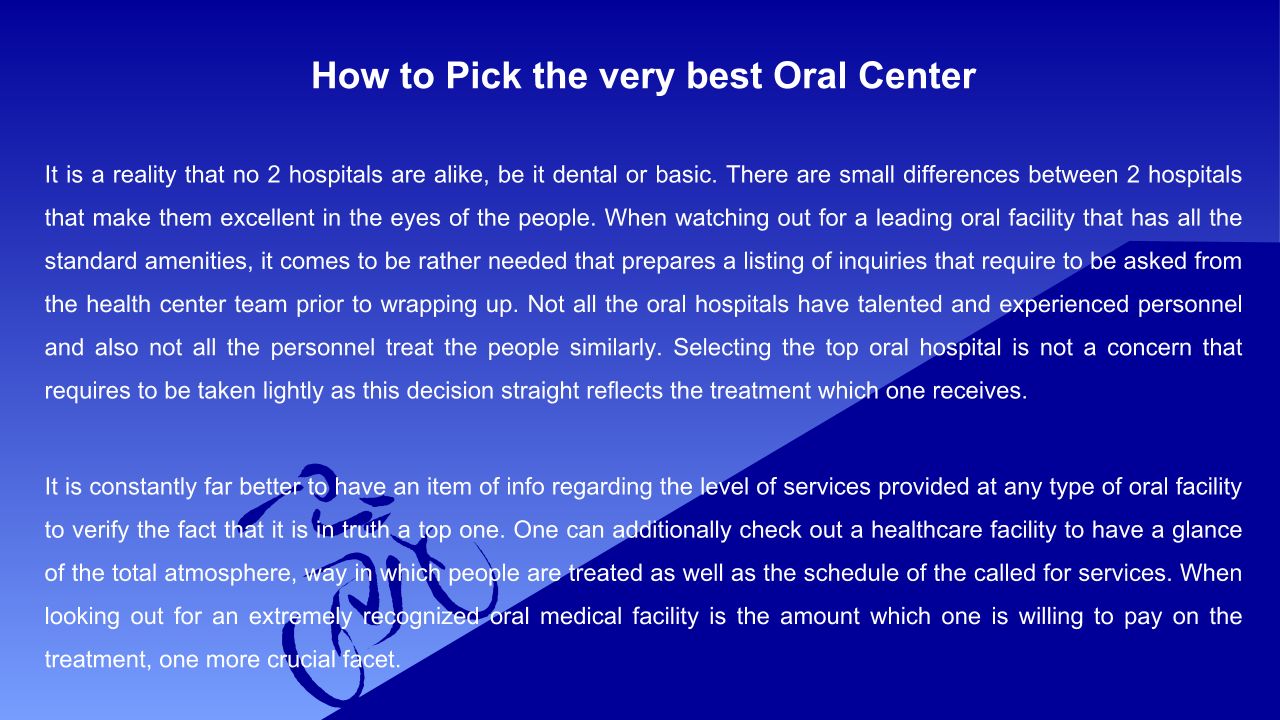 How to Pick the very best Oral Center

It is a reality that no 2 hospitals are alike, be it dental or basic. There are small differences between 2 hospitals that make them excellent in the eyes of the people. When watching out for a leading oral facility that has all the standard amenities, it comes to be rather needed that prepares a listing of inquiries that require to be asked from the health center team prior to wrapping up. Not all the oral hospitals have talented and experienced personnel and also not all the personnel treat the people similarly. Selecting the top oral hospital is not a concern that requires to be taken lightly as this decision straight reflects the treatment which one receives.

It is constantly far better to have an item of info regarding the level of services provided at any type of oral facility to verify the fact that it is in truth a top one. One can additionally check out a healthcare facility to have a glance of the total atmosphere, way in which people are treated as well as the schedule of the called for services. When looking out for an extremely recognized oral medical facility is the amount which one is willing to pay on the treatment, one more crucial facet.